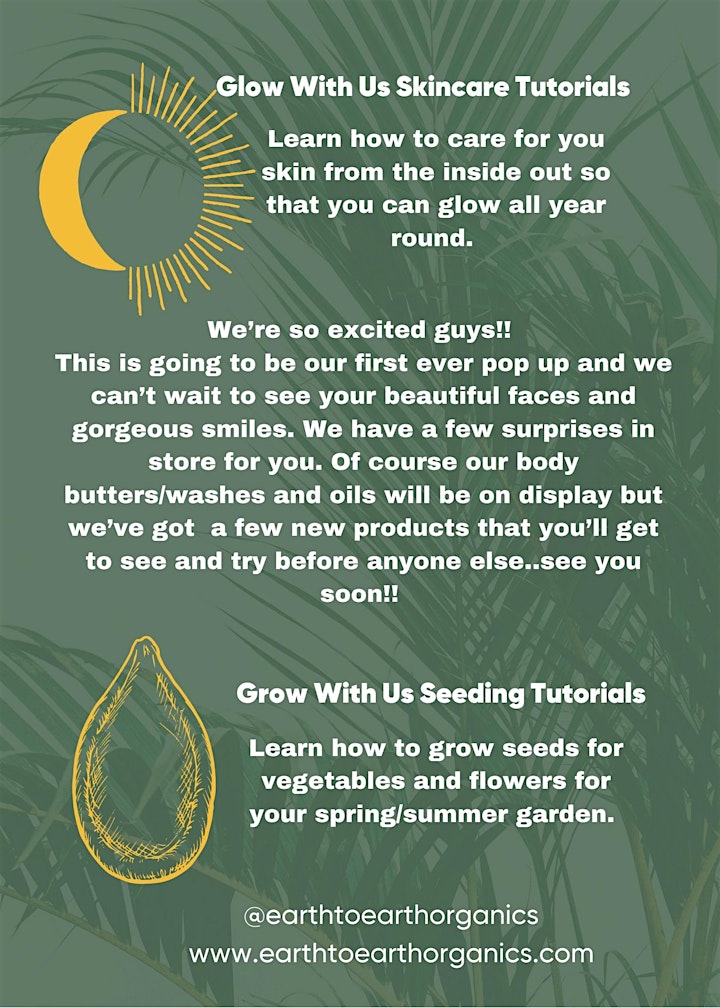 Glow With Us Skincare Tutorials

Learn how to care for you skin from the inside out so that you can glow all year round.

We're so excited guys!!
This is going to be our first ever pop up and we can't wait to see your beautiful faces and gorgeous smiles. We have a few surprises in store for you. Of course our body butters/washes and oils will be on display but we've got a few new products that you'll get to see and try before anyone else..see you soon!!

Grow With Us Seeding Tutorials

Learn how to grow seeds for vegetables and flowers for your spring/summer garden.

@earthtoearthorganics
www.earthtoearthorganics.com